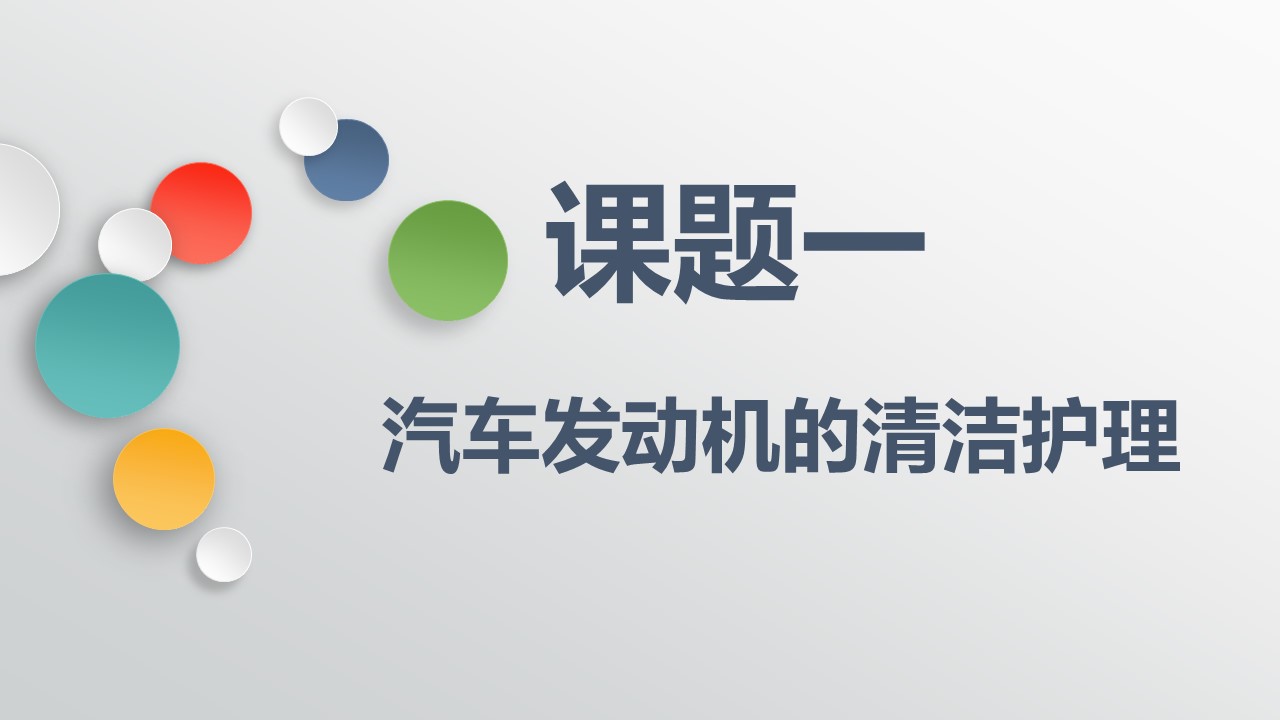 课题一

汽车发动机的清洁护理